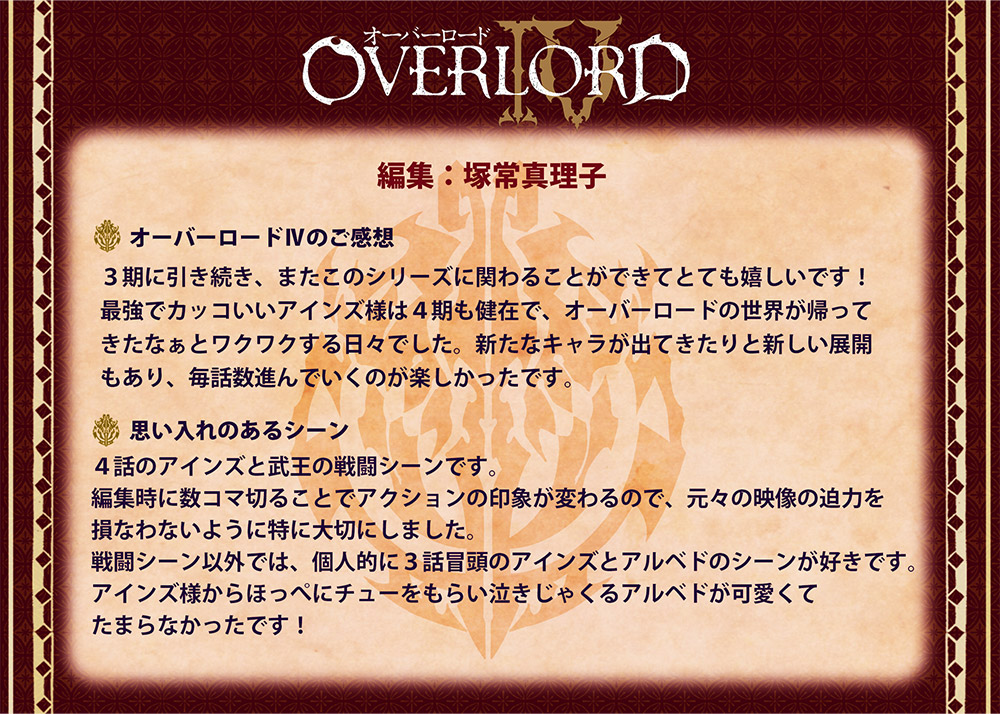 オーバーロード
OVERLORD IV

編集：塚常真理子

オーバーロードⅣのご感想
３期に引き続き、またこのシリーズに関わることができてとても嬉しいです！最強でカッコいいアインズ様は４期も健在で、オーバーロードの世界が帰ってきたなぁとワクワクする日々でした。新たなキャラが出てきたりと新しい展開もあり、毎話数進んでいくのが楽しかったです。

思い入れのあるシーン
４話のアインズと武王の戦闘シーンです。
編集時に数コマ切ることでアクションの印象が変わるので、元々の映像の迫力を損なわないように特に大切にしました。
戦闘シーン以外では、個人的に３話冒頭のアインズとアルベドのシーンが好きです。
アインズ様からほっぺにチューをもらい泣きじゃくるアルベドが可愛くてたまらなかったです！